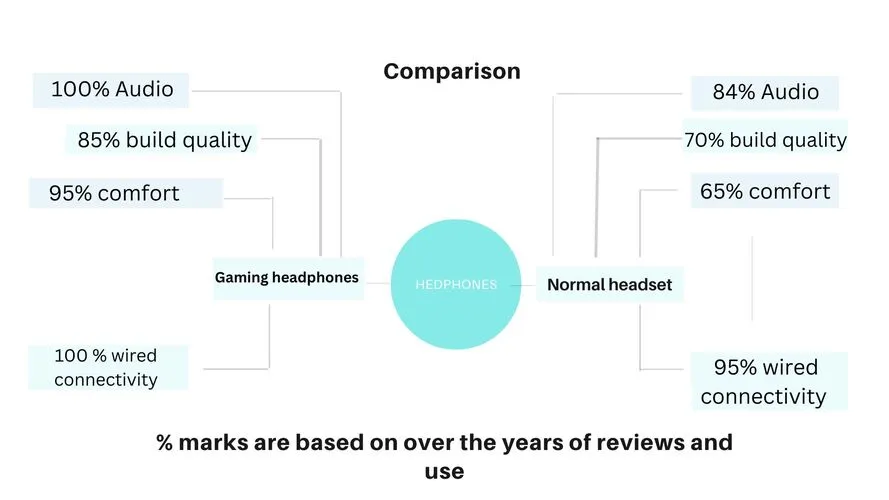 Comparison

100% Audio

85% build quality

95% comfort

Gaming headphones

100 % wired connectivity

HEDPHONES

84% Audio

70% build quality

65% comfort

Normal headset

95% wired connectivity

% marks are based on over the years of reviews and use